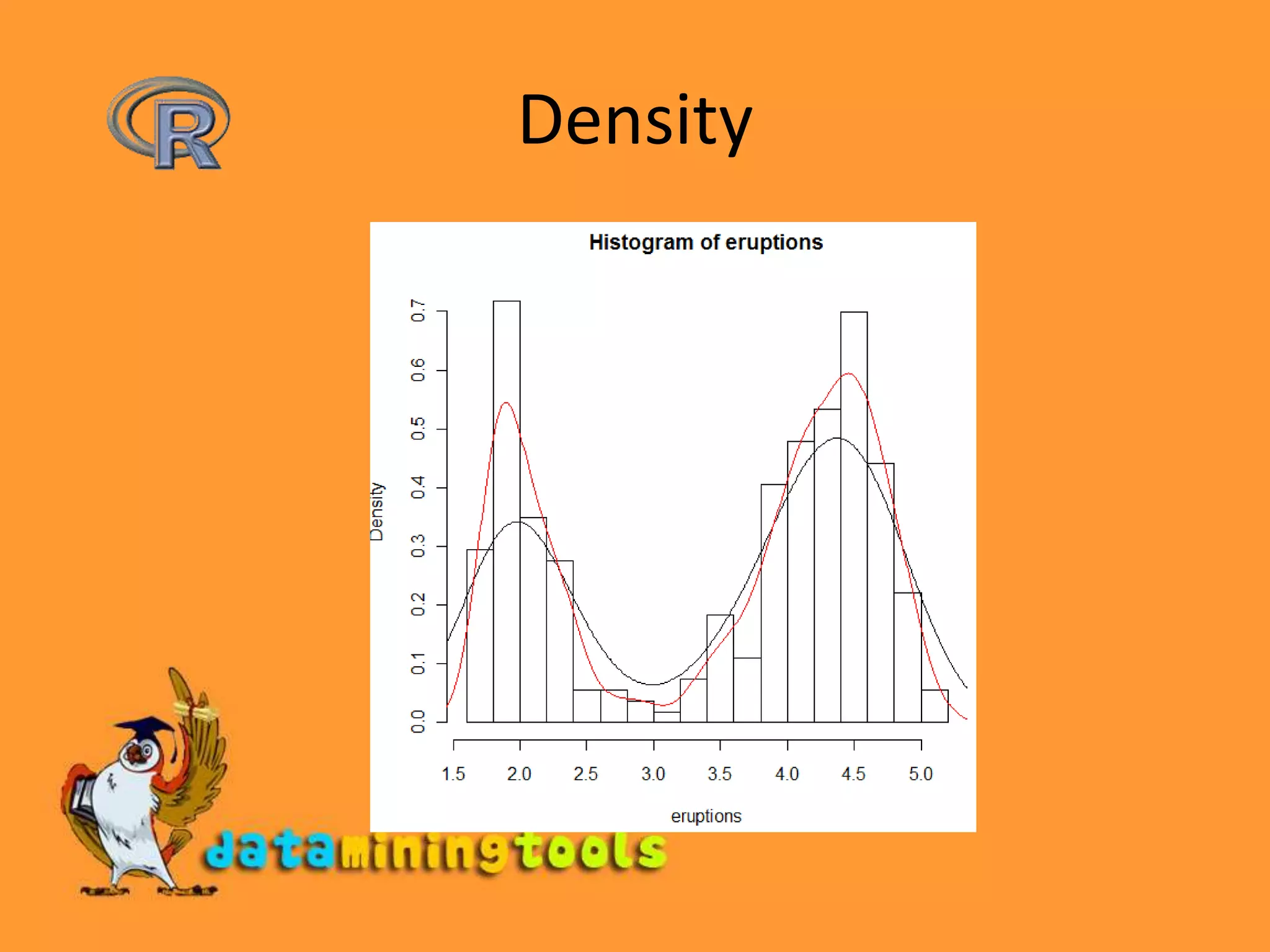 R

Density

Histogram of eruptions

Density

0.0
0.1
0.2
0.3
0.4
0.5
0.6
0.7

1.5
2.0
2.5
3.0
3.5
4.0
4.5
5.0

eruptions

dataminingtools